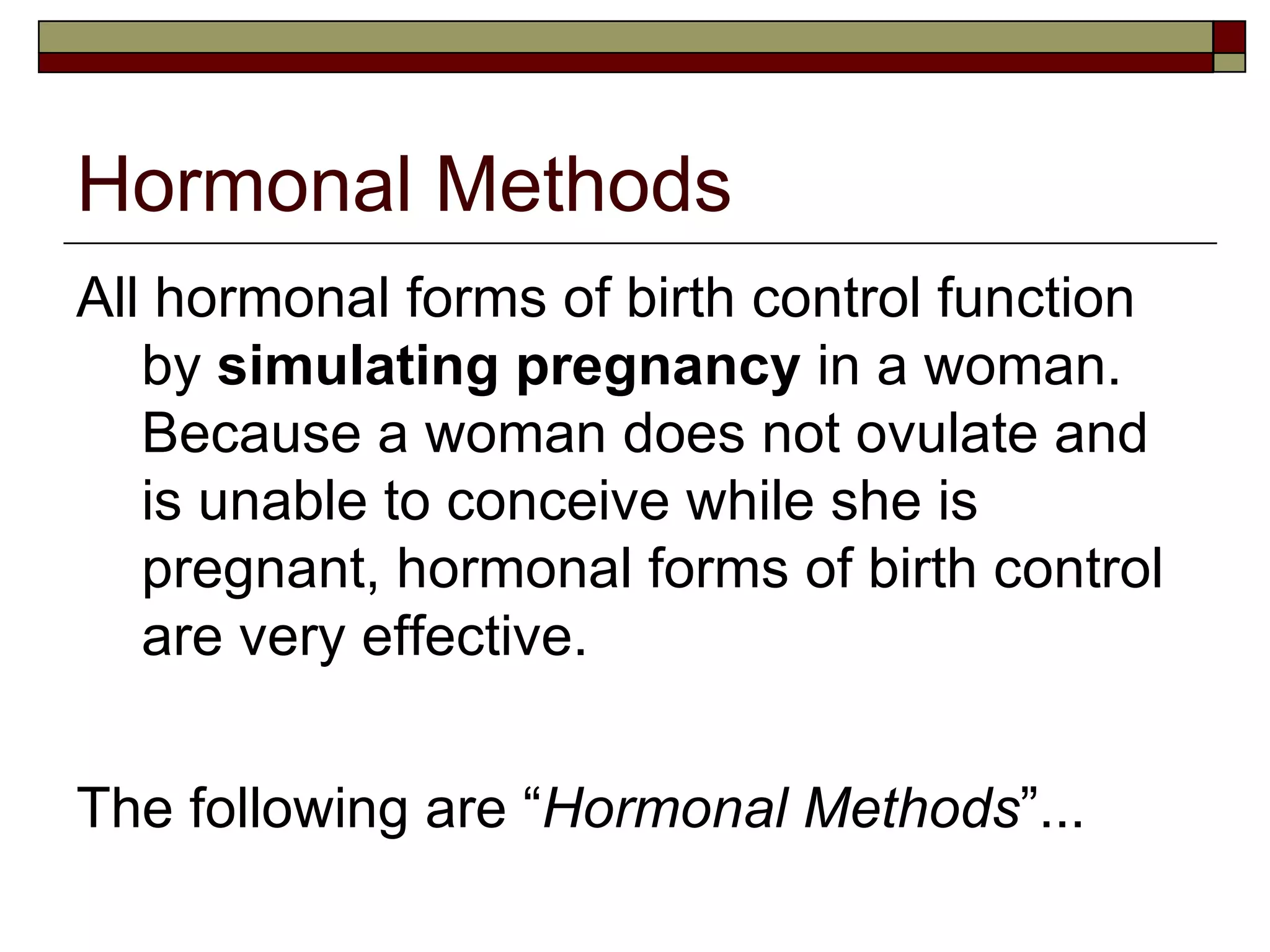 Hormonal Methods

All hormonal forms of birth control function by simulating pregnancy in a woman. Because a woman does not ovulate and is unable to conceive while she is pregnant, hormonal forms of birth control are very effective.

The following are “Hormonal Methods”...